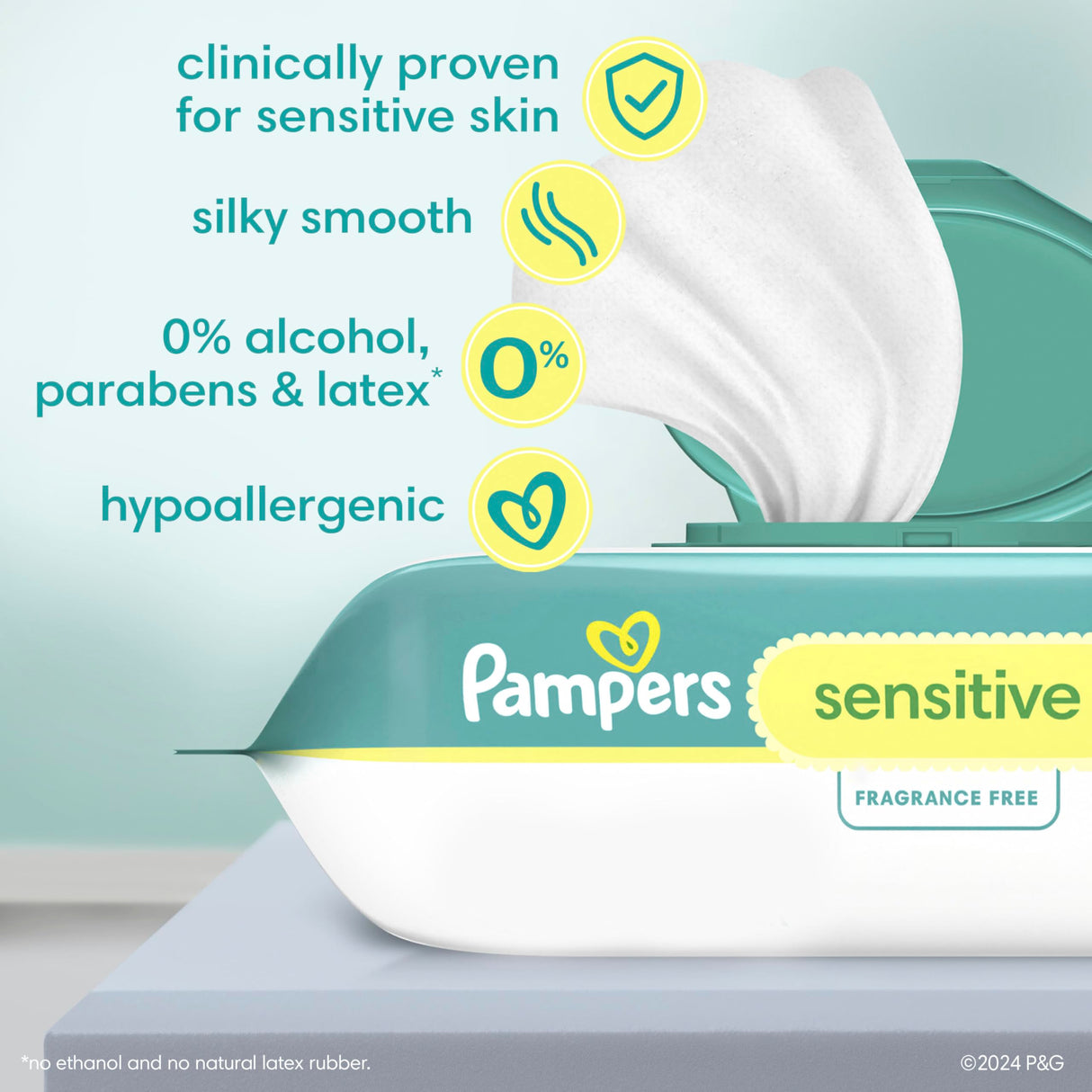 clinically proven for sensitive skin

silky smooth

0% alcohol, parabens & latex*

0%

hypoallergenic

Pampers

sensitive

FRAGRANCE FREE

*no ethanol and no natural latex rubber.

©2024 P&G